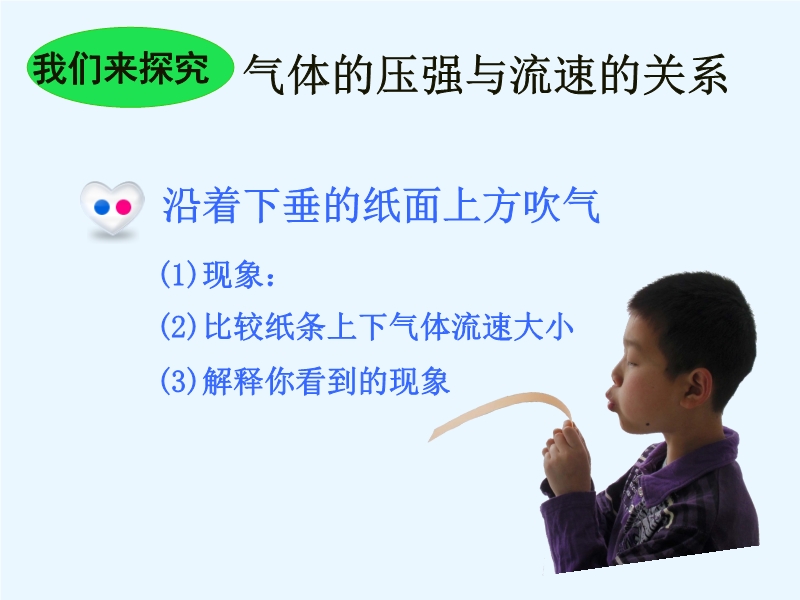 我们来探究 气体的压强与流速的关系

沿着下垂的纸面上方吹气

(1)现象：

(2)比较纸条上下气体流速大小

(3)解释你看到的现象